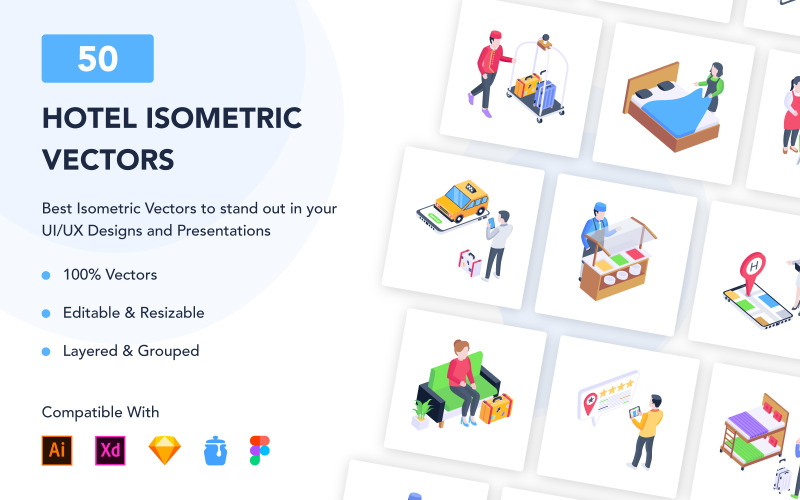 50

HOTEL ISOMETRIC VECTORS

Best Isometric Vectors to stand out in your UI/UX Designs and Presentations

100% Vectors

Editable & Resizable

Layered & Grouped

Compatible With

Ai Xd

TAXI

H